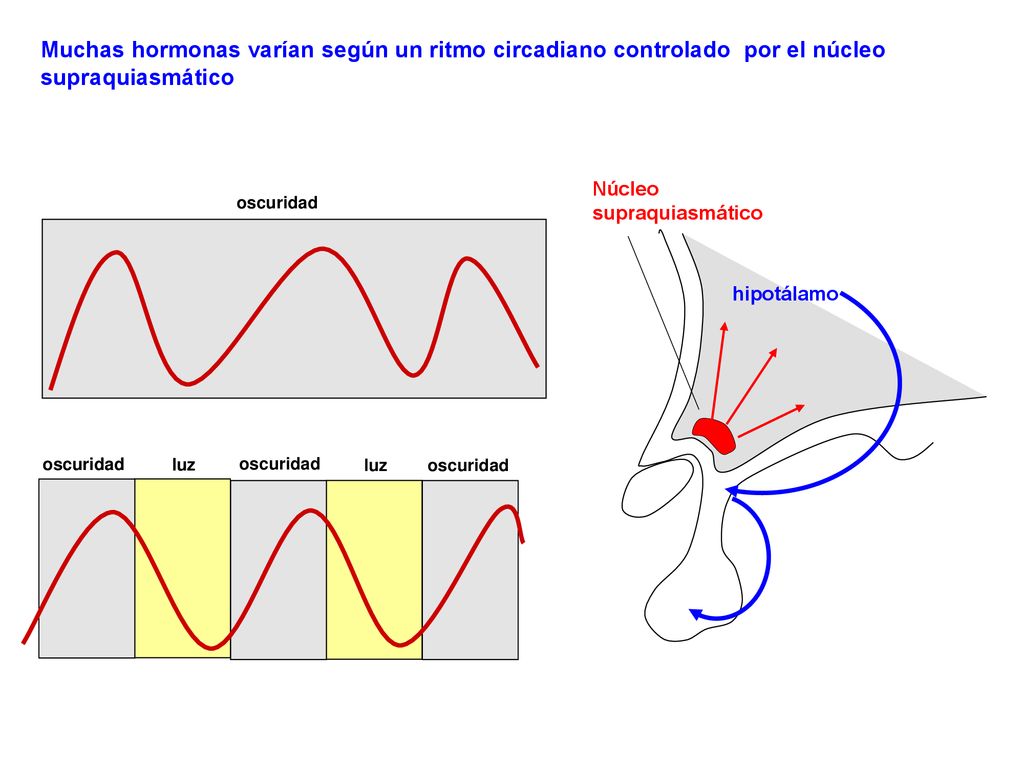 Muchas hormonas varían según un ritmo circadiano controlado por el núcleo supraquiasmático

oscuridad

oscuridad luz oscuridad luz oscuridad

Núcleo supraquiasmático

hipotálamo